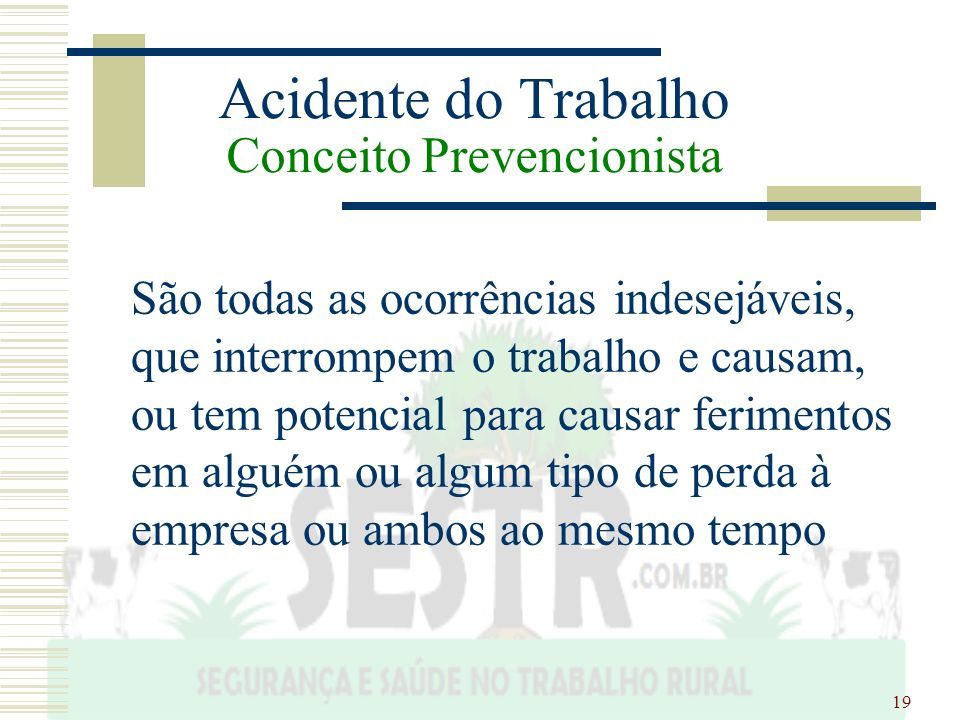 Acidente do Trabalho
Conceito Prevencionista

São todas as ocorrências indesejáveis, que interrompem o trabalho e causam, ou tem potencial para causar ferimentos em alguém ou algum tipo de perda à empresa ou ambos ao mesmo tempo

SESTR .COM.BR
SEGURANÇA E SAÚDE NO TRABALHO RURAL

19